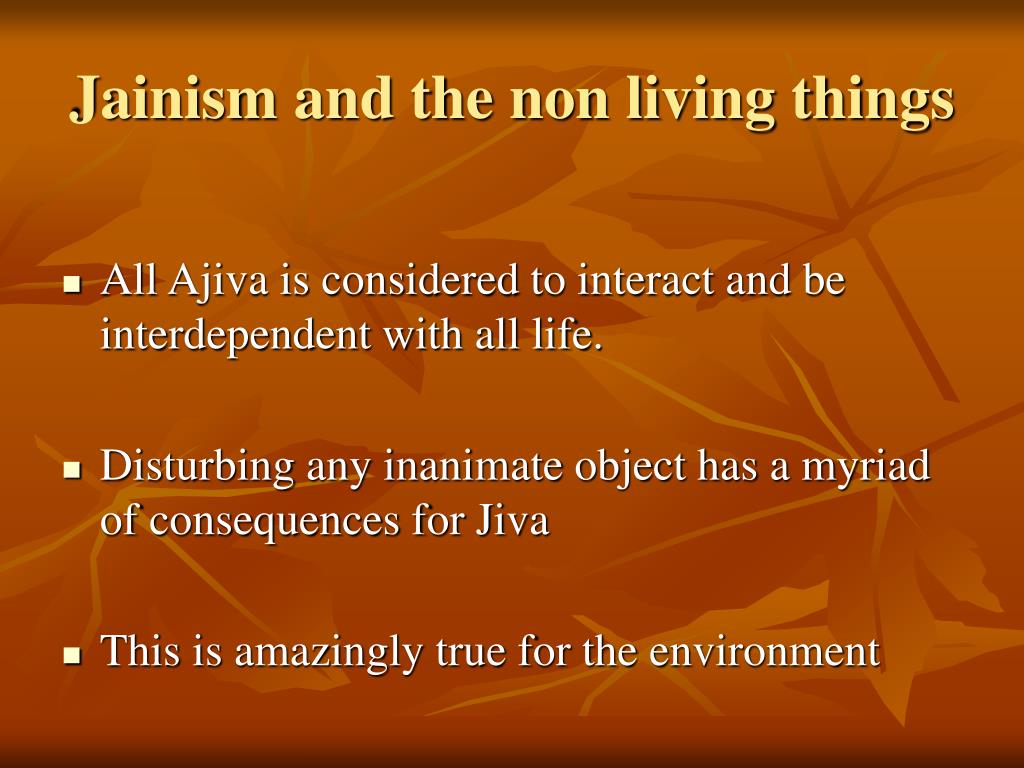 Jainism and the non living things

- All Ajiva is considered to interact and be interdependent with all life.

- Disturbing any inanimate object has a myriad of consequences for Jiva

- This is amazingly true for the environment